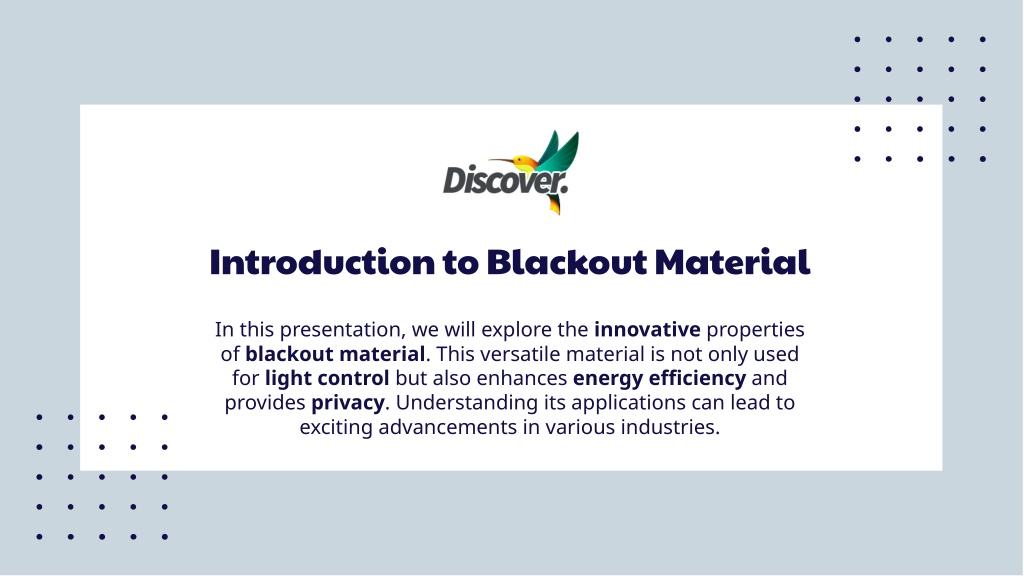 Discover.

Introduction to Blackout Material

In this presentation, we will explore the innovative properties of blackout material. This versatile material is not only used for light control but also enhances energy efficiency and provides privacy. Understanding its applications can lead to exciting advancements in various industries.